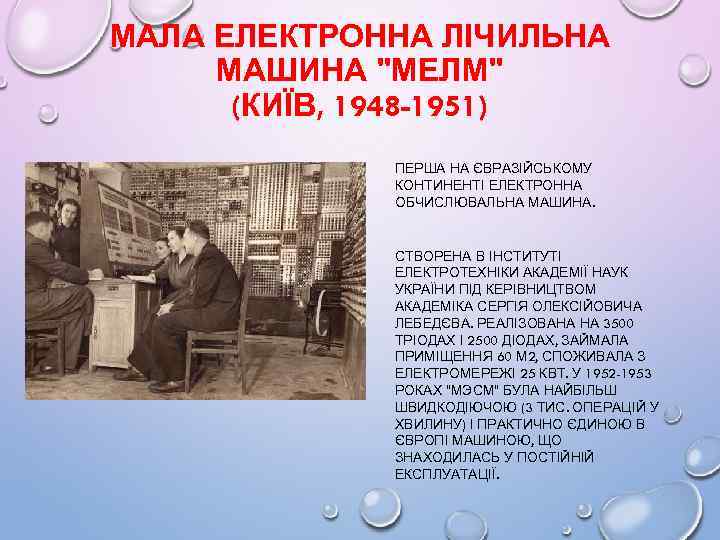 МАЛА ЕЛЕКТРОННА ЛІЧИЛЬНА МАШИНА "МЕЛМ" (КИЇВ, 1948-1951)

ПЕРША НА ЄВРАЗІЙСЬКОМУ КОНТИНЕНТІ ЕЛЕКТРОННА ОБЧИСЛЮВАЛЬНА МАШИНА.

СТВОРЕНА В ІНСТИТУТІ ЕЛЕКТРОТЕХНІКИ АКАДЕМІЇ НАУК УКРАЇНИ ПІД КЕРІВНИЦТВОМ АКАДЕМІКА СЕРГІЯ ОЛЕКСІЙОВИЧА ЛЕБЕДЄВА. РЕАЛІЗОВАНА НА 3500 ТРІОДАХ І 2500 ДІОДАХ, ЗАЙМАЛА ПРИМІЩЕННЯ 60 М2, СПОЖИВАЛА З ЕЛЕКТРОМЕРЕЖІ 25 КВТ. У 1952-1953 РОКАХ "МЭСМ" БУЛА НАЙБІЛЬШ ШВИДКОДІЮЧОЮ (3 ТИС. ОПЕРАЦІЙ У ХВИЛИНУ) І ПРАКТИЧНО ЄДИНОЮ В ЄВРОПІ МАШИНОЮ, ЩО ЗНАХОДИЛАСЬ У ПОСТІЙНІЙ ЕКСПЛУАТАЦІЇ.